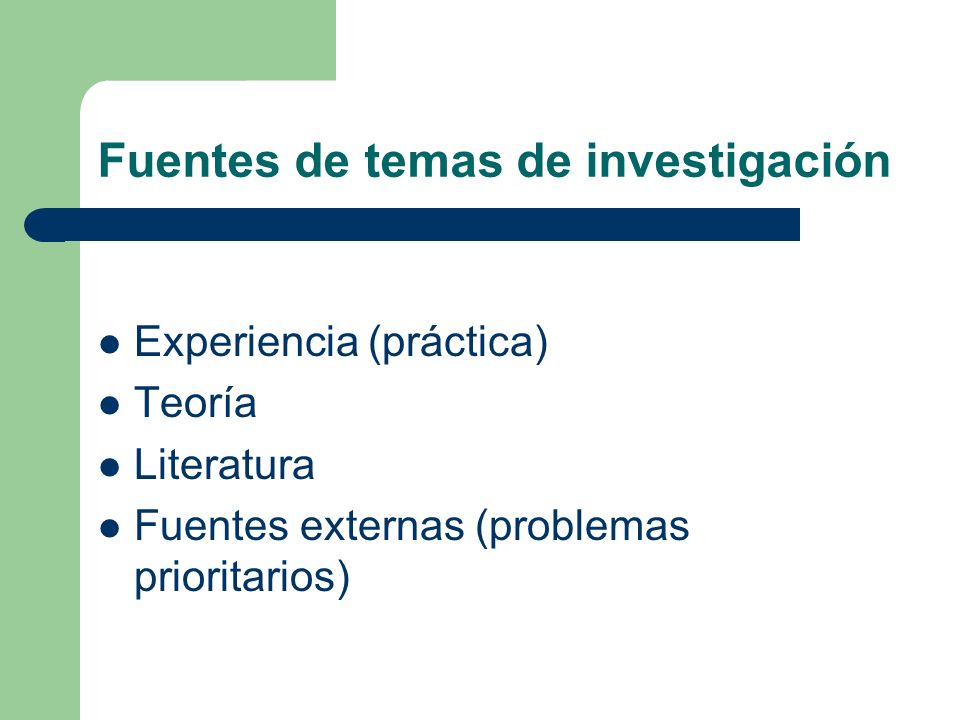 Fuentes de temas de investigación

- Experiencia (práctica)
- Teoría
- Literatura
- Fuentes externas (problemas prioritarios)